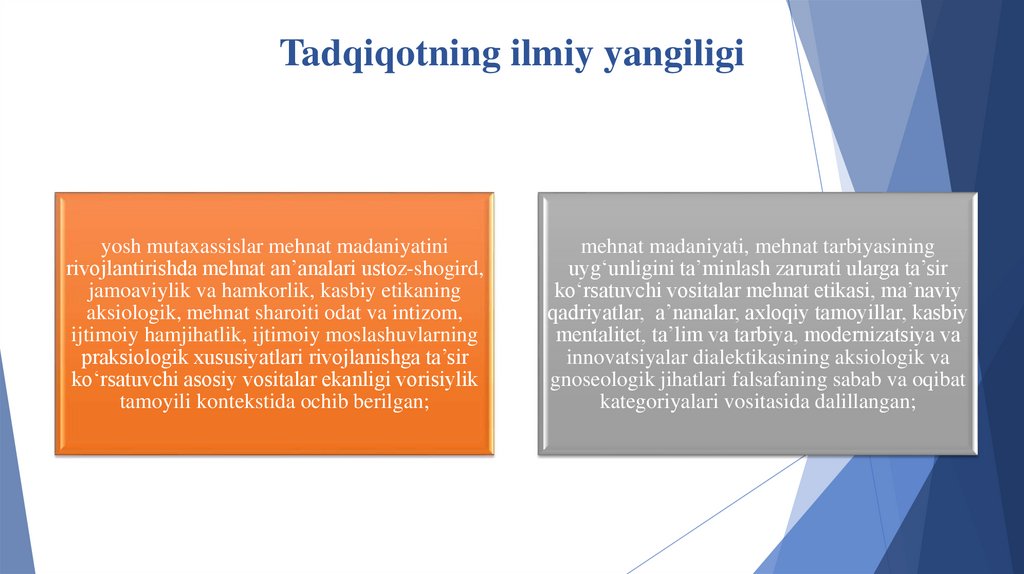 Tadqiqotning ilmiy yangiligi

yosh mutaxassislar mehnat madaniyatini rivojlantirishda mehnat an’analari ustoz-shogird, jamoaviylik va hamkorlik, kasbiy etikaning aksiologik, mehnat sharoiti odat va intizom, ijtimoiy hamjihatlik, ijtimoiy moslashuvlarning praksiologik xususiyatlari rivojlanishga ta’sir ko‘rsatuvchi asosiy vositalar ekanligi vorisiylik tamoyili kontekstida ochib berilgan;

mehnat madaniyati, mehnat tarbiyasining uyg‘unligini ta’minlash zarurati ularga ta’sir ko‘rsatuvchi vositalar mehnat etikasi, ma’naviy qadriyatlar, a’nanalar, axloqiy tamoyillar, kasbiy mentalitet, ta’lim va tarbiya, modernizatsiya va innovatsiyalar dialektikasining aksiologik va gnoseologik jihatlari falsafaning sabab va oqibat kategoriyalari vositasida dalillangan;